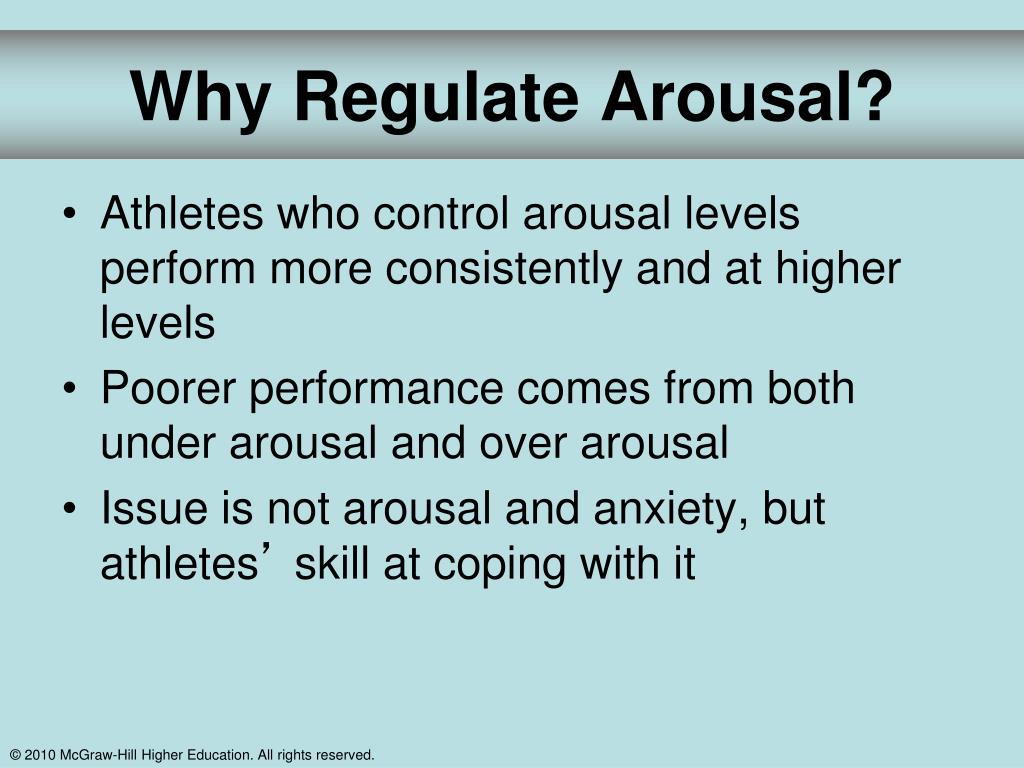 Why Regulate Arousal?

• Athletes who control arousal levels perform more consistently and at higher levels
• Poorer performance comes from both under arousal and over arousal
• Issue is not arousal and anxiety, but athletes’ skill at coping with it

© 2010 McGraw-Hill Higher Education. All rights reserved.